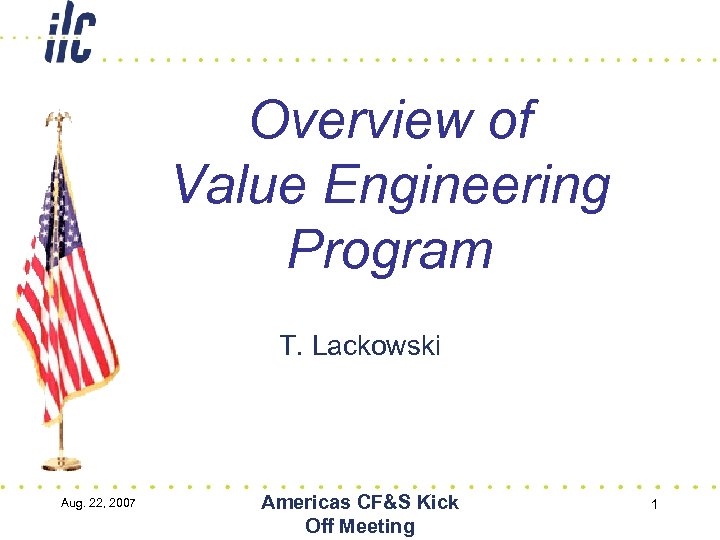 ilc

Overview of Value Engineering Program

T. Lackowski

Aug. 22, 2007

Americas CF&S Kick Off Meeting

1